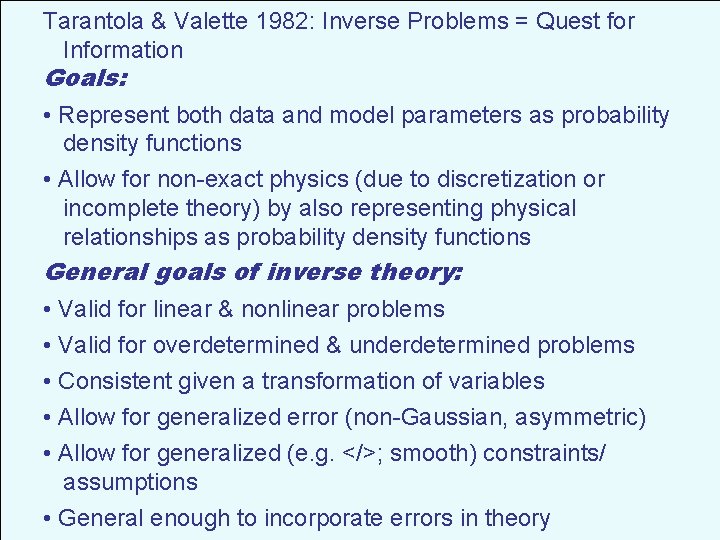 Tarantola & Valette 1982: Inverse Problems = Quest for Information

Goals:

• Represent both data and model parameters as probability density functions

• Allow for non-exact physics (due to discretization or incomplete theory) by also representing physical relationships as probability density functions

General goals of inverse theory:

• Valid for linear & nonlinear problems

• Valid for overdetermined & underdetermined problems

• Consistent given a transformation of variables

• Allow for generalized error (non-Gaussian, asymmetric)

• Allow for generalized (e.g. </>; smooth) constraints/ assumptions

• General enough to incorporate errors in theory